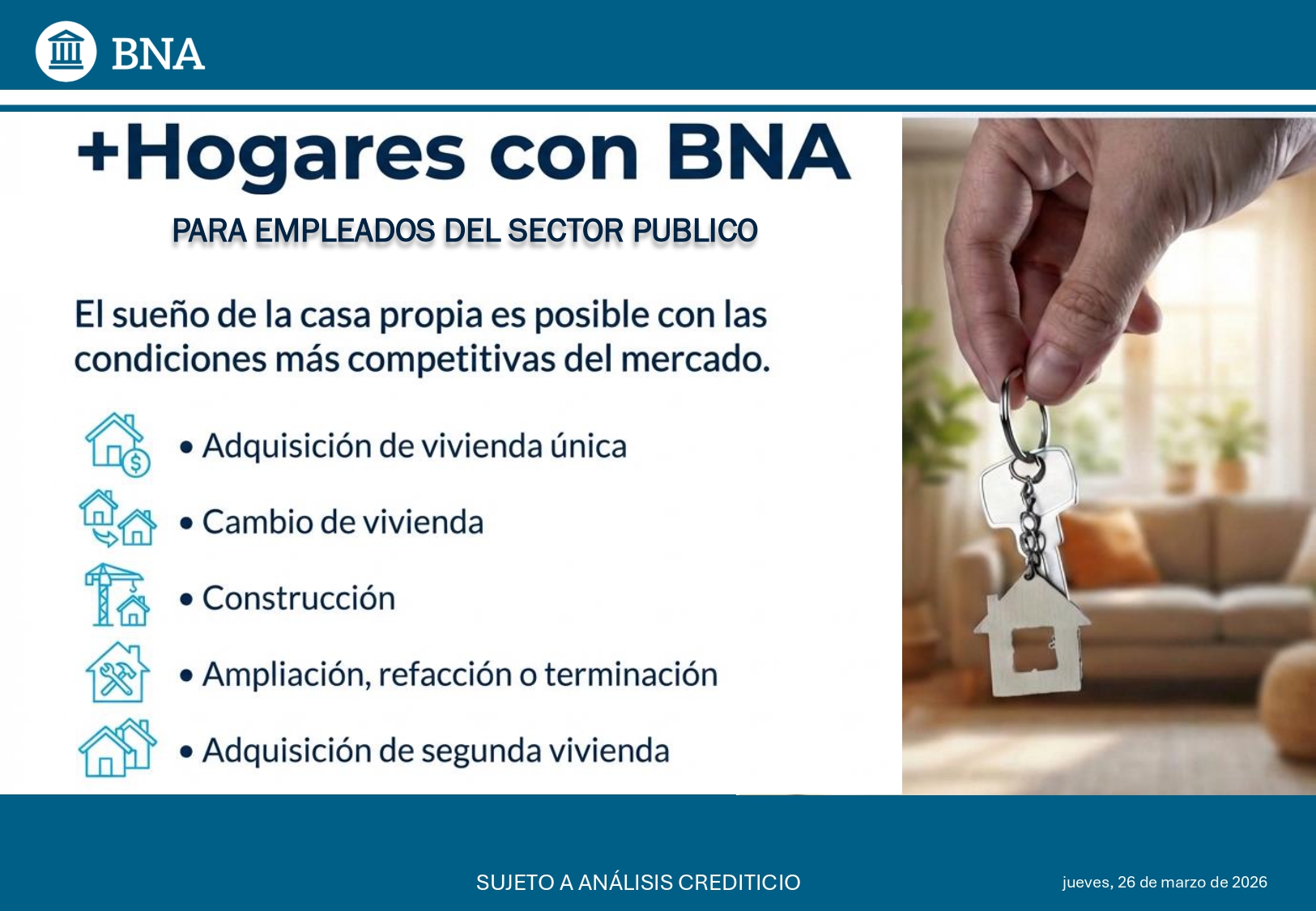 BNA

+Hogares con BNA

PARA EMPLEADOS DEL SECTOR PUBLICO

El sueño de la casa propia es posible con las condiciones más competitivas del mercado.

• Adquisición de vivienda única
• Cambio de vivienda
• Construcción
• Ampliación, refacción o terminación
• Adquisición de segunda vivienda

SUJETO A ANÁLISIS CREDITICIO

jueves, 26 de marzo de 2026